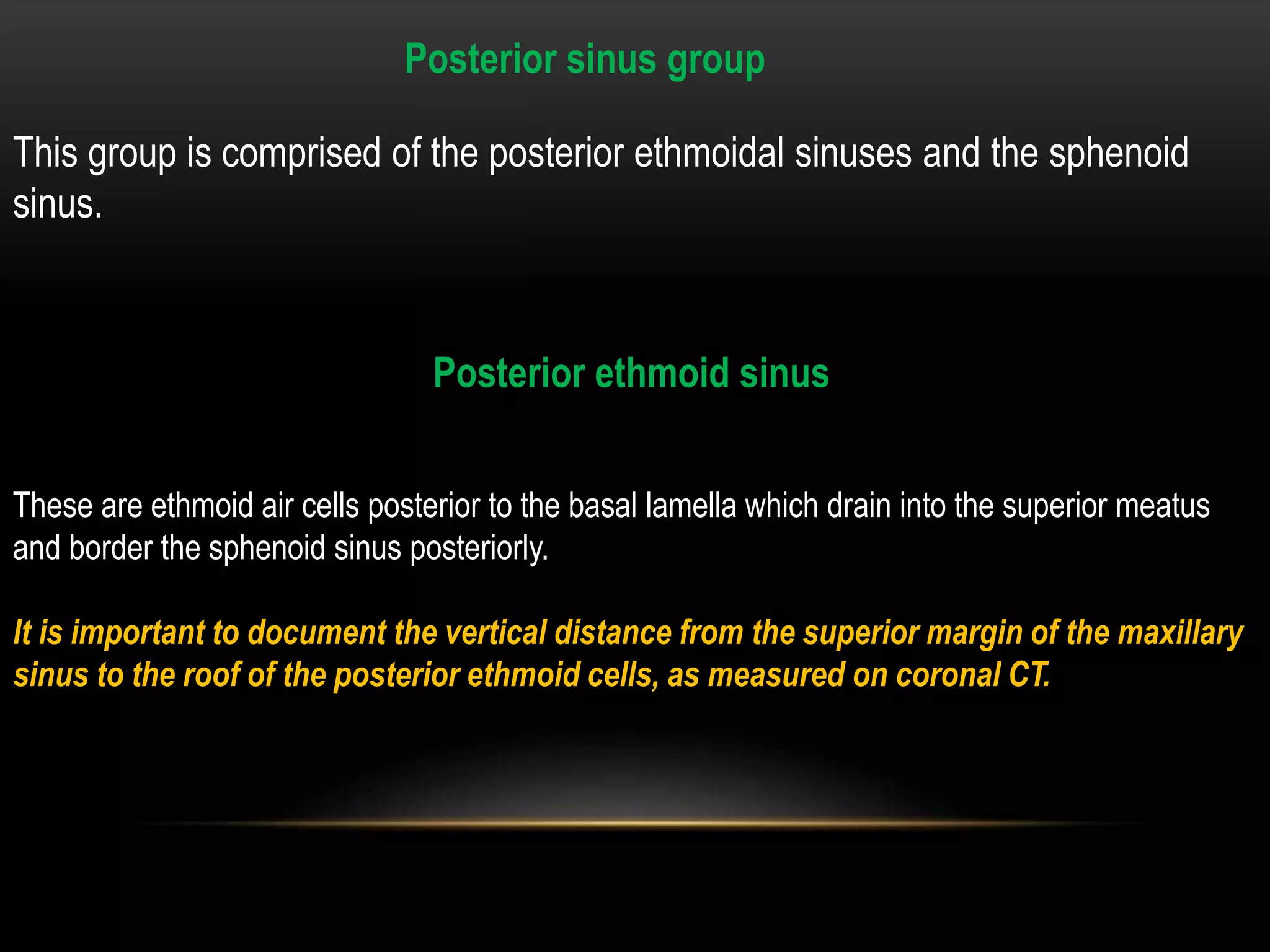 Posterior sinus group

This group is comprised of the posterior ethmoidal sinuses and the sphenoid sinus.

Posterior ethmoid sinus

These are ethmoid air cells posterior to the basal lamella which drain into the superior meatus and border the sphenoid sinus posteriorly.

It is important to document the vertical distance from the superior margin of the maxillary sinus to the roof of the posterior ethmoid cells, as measured on coronal CT.